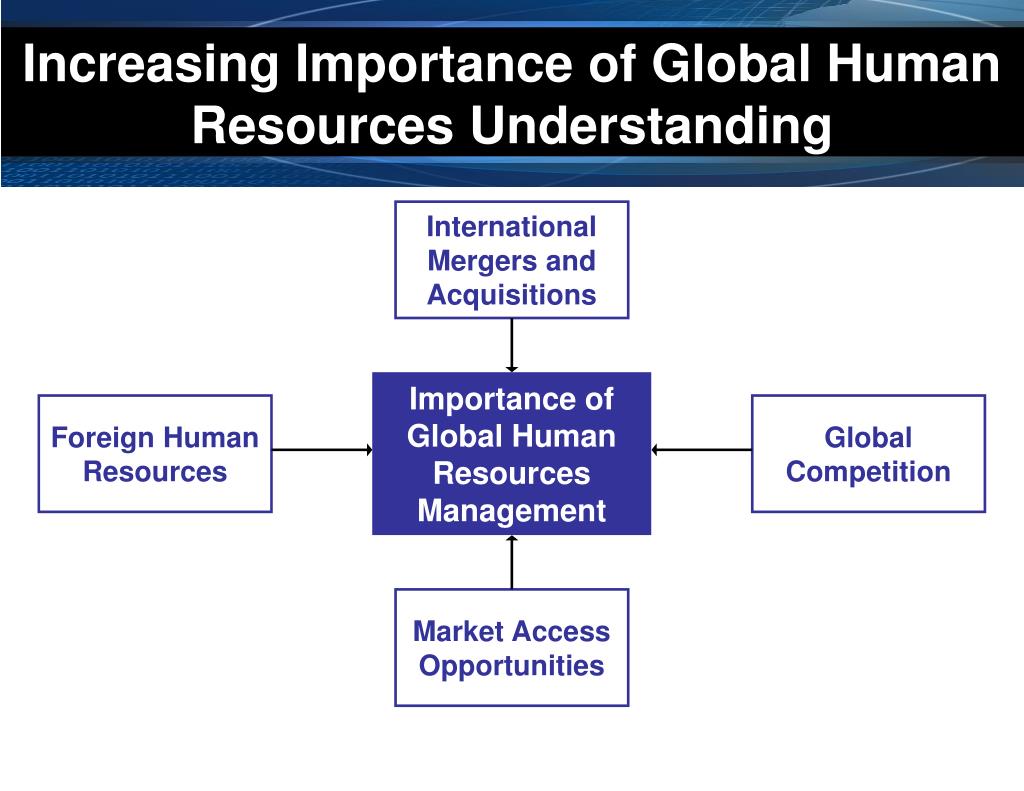 Increasing Importance of Global Human Resources Understanding

International Mergers and Acquisitions

Foreign Human Resources

Importance of Global Human Resources Management

Global Competition

Market Access Opportunities